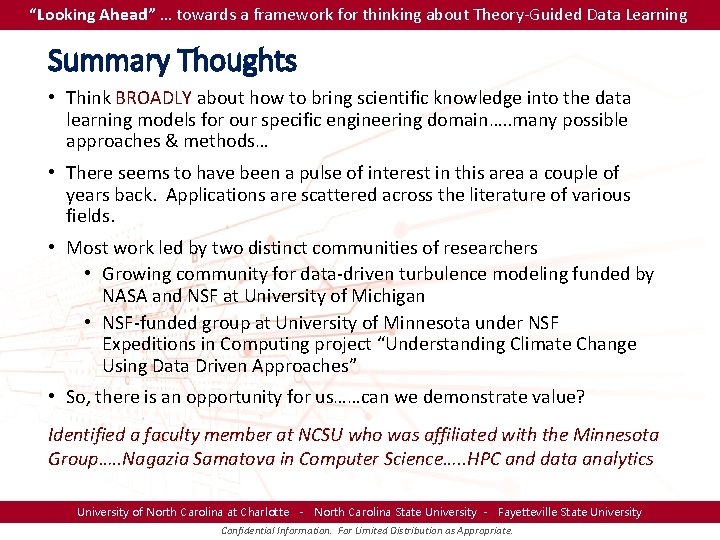 "Looking Ahead" … towards a framework for thinking about Theory-Guided Data Learning

Summary Thoughts

• Think BROADLY about how to bring scientific knowledge into the data learning models for our specific engineering domain…..many possible approaches & methods…

• There seems to have been a pulse of interest in this area a couple of years back. Applications are scattered across the literature of various fields.

• Most work led by two distinct communities of researchers
 • Growing community for data-driven turbulence modeling funded by NASA and NSF at University of Michigan
 • NSF-funded group at University of Minnesota under NSF Expeditions in Computing project "Understanding Climate Change Using Data Driven Approaches"

• So, there is an opportunity for us……can we demonstrate value?

Identified a faculty member at NCSU who was affiliated with the Minnesota Group…..Nagazia Samatova in Computer Science…..HPC and data analytics

University of North Carolina at Charlotte - North Carolina State University - Fayetteville State University

Confidential Information. For Limited Distribution as Appropriate.